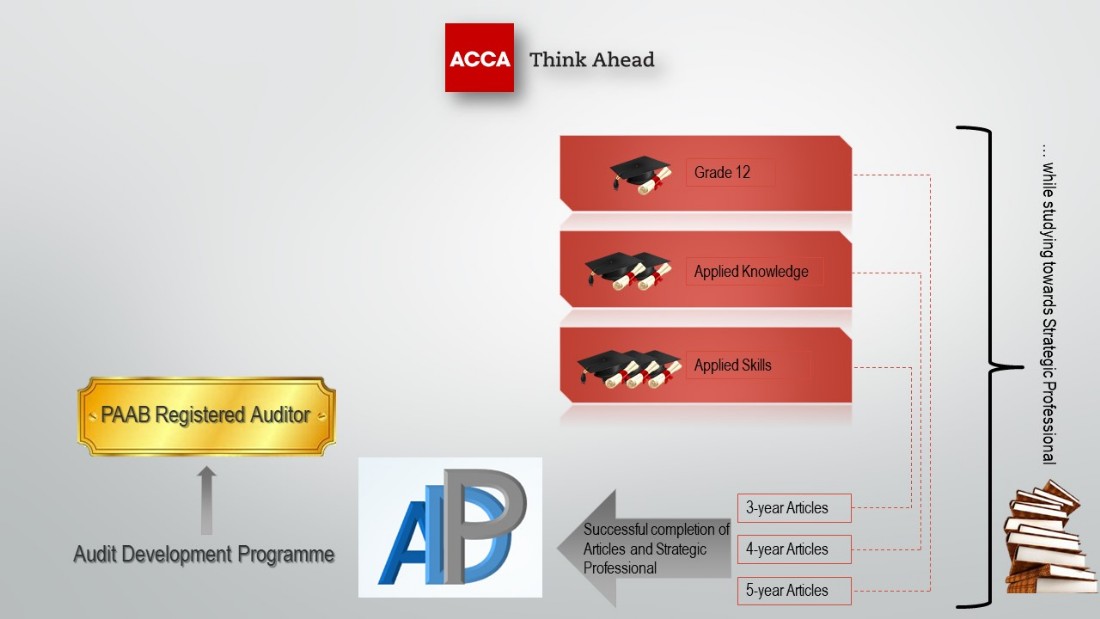 ACCA Think Ahead

Grade 12

Applied Knowledge

Applied Skills

... while studying towards Strategic Professional

PAAB Registered Auditor

Audit Development Programme

ADP

Successful completion of Articles and Strategic Professional

3-year Articles

4-year Articles

5-year Articles